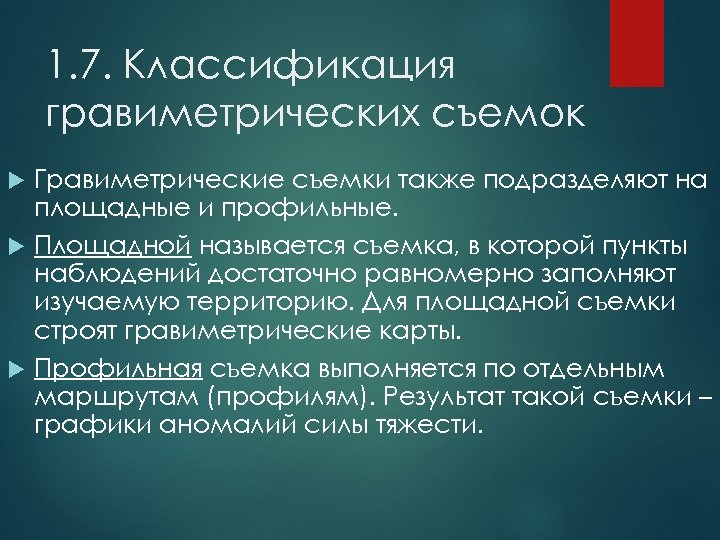 1.7. Классификация гравиметрических съемок

Гравиметрические съемки также подразделяют на площадные и профильные.

Площадной называется съемка, в которой пункты наблюдений достаточно равномерно заполняют изучаемую территорию. Для площадной съемки строят гравиметрические карты.

Профильная съемка выполняется по отдельным маршрутам (профилям). Результат такой съемки – графики аномалий силы тяжести.